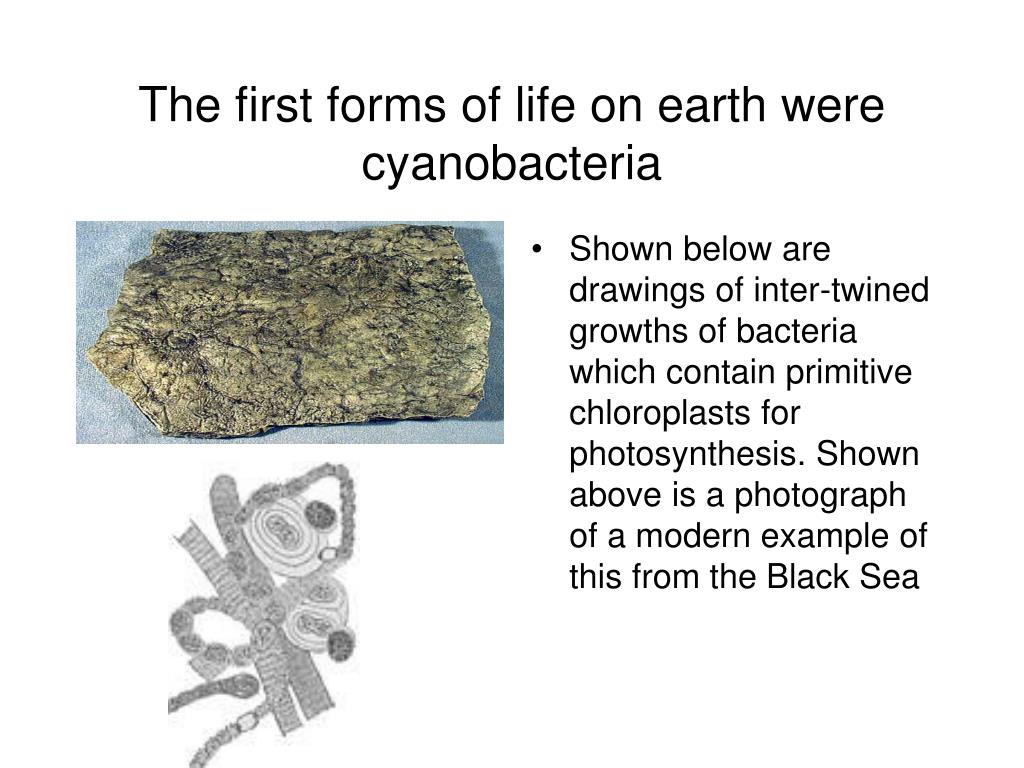 The first forms of life on earth were cyanobacteria

• Shown below are drawings of inter-twined growths of bacteria which contain primitive chloroplasts for photosynthesis. Shown above is a photograph of a modern example of this from the Black Sea